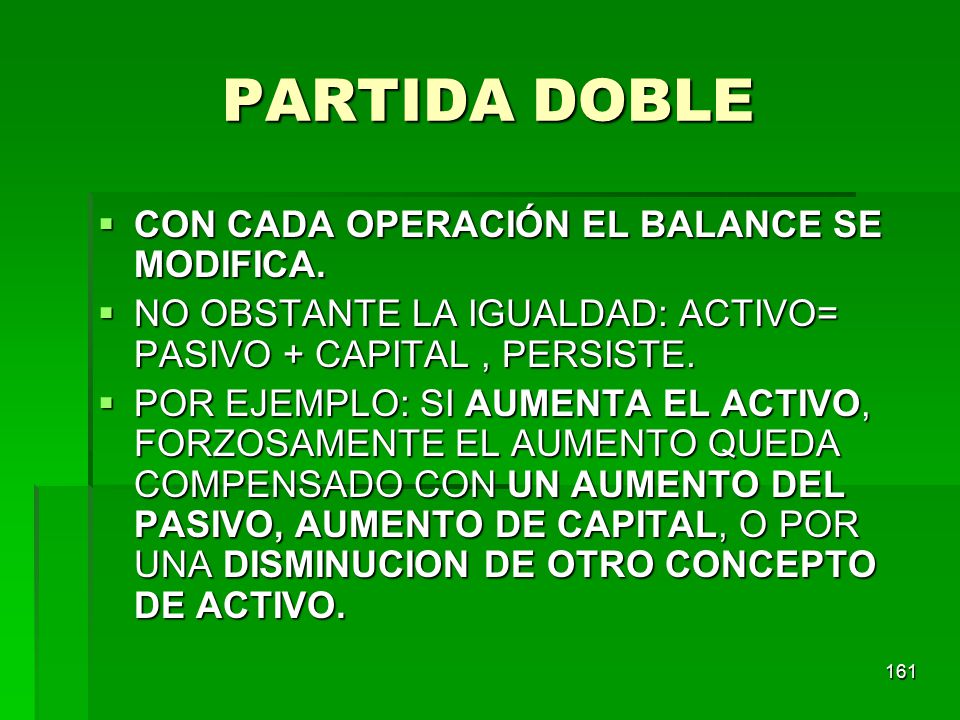 PARTIDA DOBLE

▪ CON CADA OPERACIÓN EL BALANCE SE MODIFICA.
▪ NO OBSTANTE LA IGUALDAD: ACTIVO= PASIVO + CAPITAL , PERSISTE.
▪ POR EJEMPLO: SI AUMENTA EL ACTIVO, FORZOSAMENTE EL AUMENTO QUEDA COMPENSADO CON UN AUMENTO DEL PASIVO, AUMENTO DE CAPITAL, O POR UNA DISMINUCION DE OTRO CONCEPTO DE ACTIVO.

161